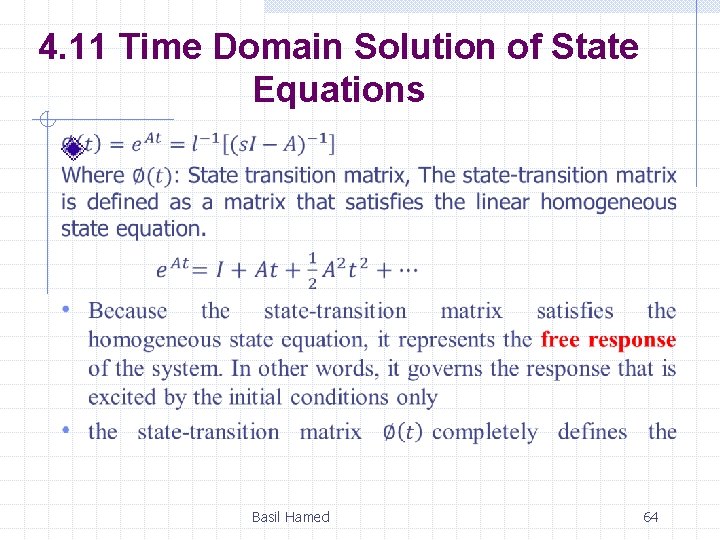 4.11 Time Domain Solution of State Equations

$\emptyset(t) = e^{At} = l^{-1}[(sI - A)^{-1}]$

Where $\emptyset(t)$: State transition matrix, The state-transition matrix is defined as a matrix that satisfies the linear homogeneous state equation.

$e^{At} = I + At + \frac{1}{2}A^2t^2 + \cdots$

• Because the state-transition matrix satisfies the homogeneous state equation, it represents the free response of the system. In other words, it governs the response that is excited by the initial conditions only

• the state-transition matrix $\emptyset(t)$ completely defines the

Basil Hamed

64